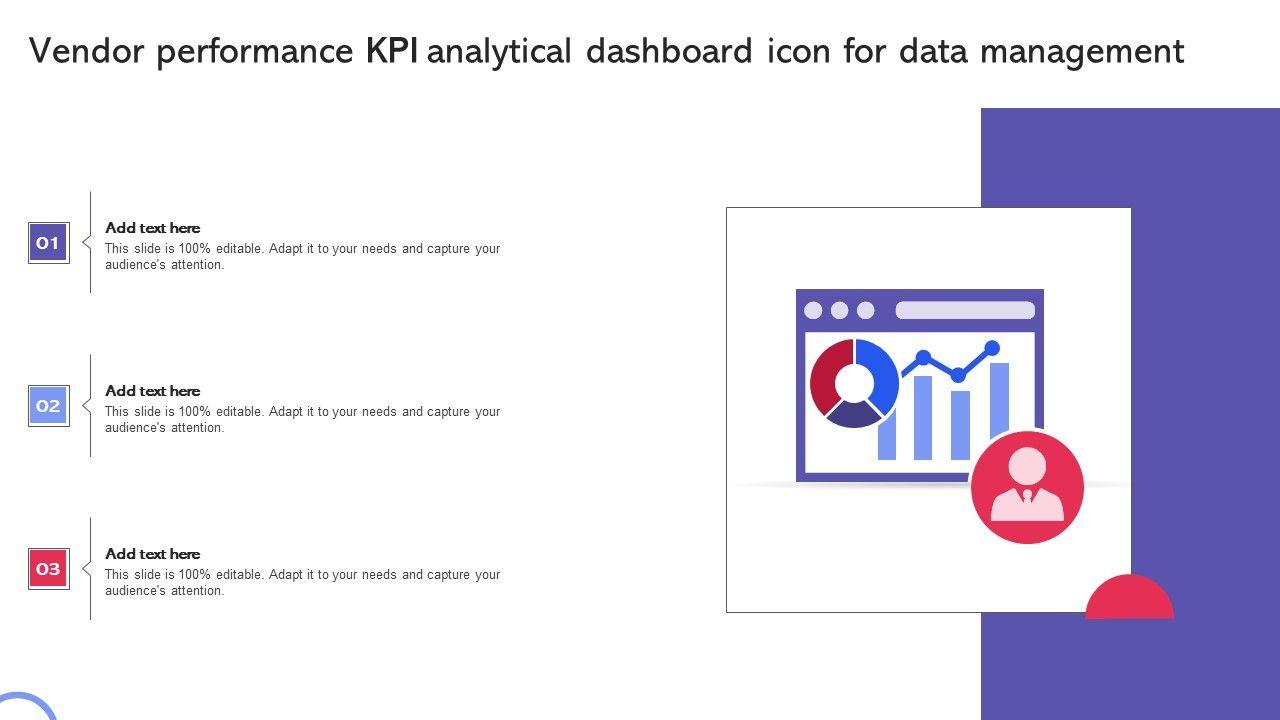 Vendor performance KPI analytical dashboard icon for data management

01

Add text here

This slide is 100% editable. Adapt it to your needs and capture your audience's attention.

02

Add text here

This slide is 100% editable. Adapt it to your needs and capture your audience's attention.

03

Add text here

This slide is 100% editable. Adapt it to your needs and capture your audience's attention.